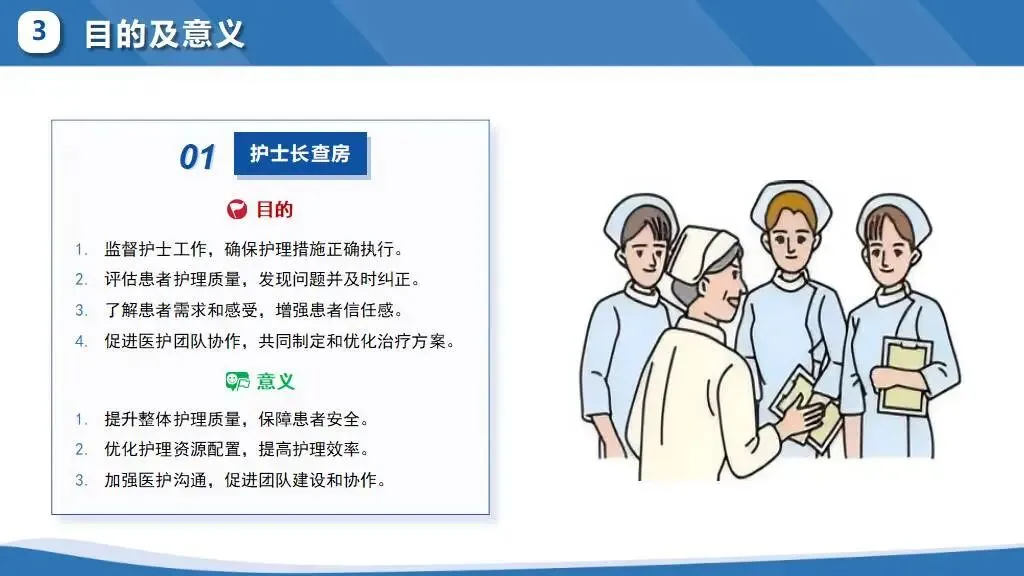 3 目的及意义

01 护士长查房

目的

1. 监督护士工作，确保护理措施正确执行。
2. 评估患者护理质量，发现问题并及时纠正。
3. 了解患者需求和感受，增强患者信任感。
4. 促进医护团队协作，共同制定和优化治疗方案。

意义

1. 提升整体护理质量，保障患者安全。
2. 优化护理资源配置，提高护理效率。
3. 加强医护沟通，促进团队建设和协作。